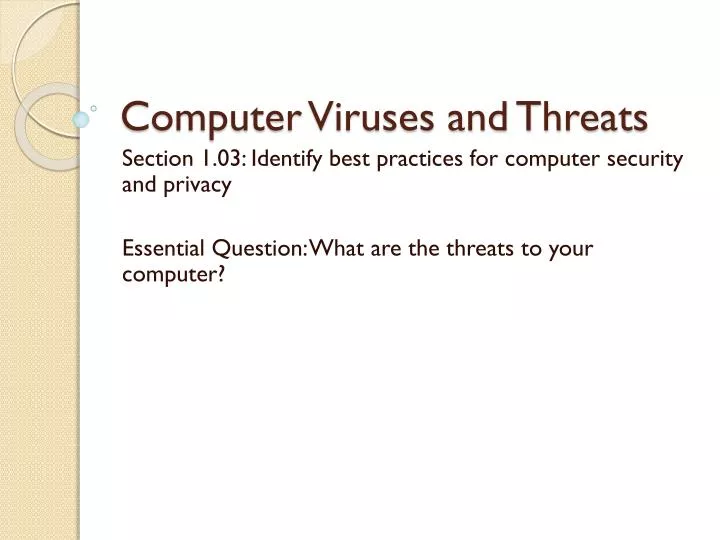 Computer Viruses and Threats

Section 1.03: Identify best practices for computer security and privacy

Essential Question: What are the threats to your computer?